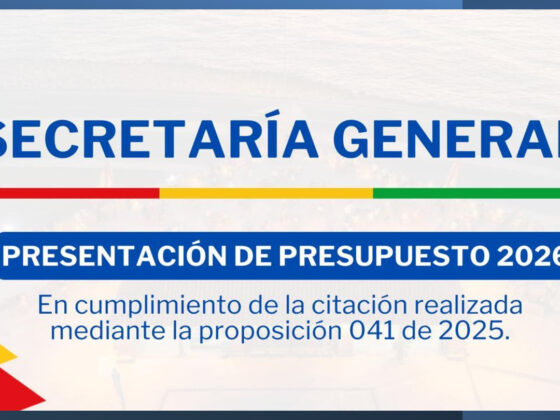 SECRETARÍA GENERAL

PRESENTACIÓN DE PRESUPUESTO 2026

En cumplimiento de la citación realizada mediante la proposición 041 de 2025.